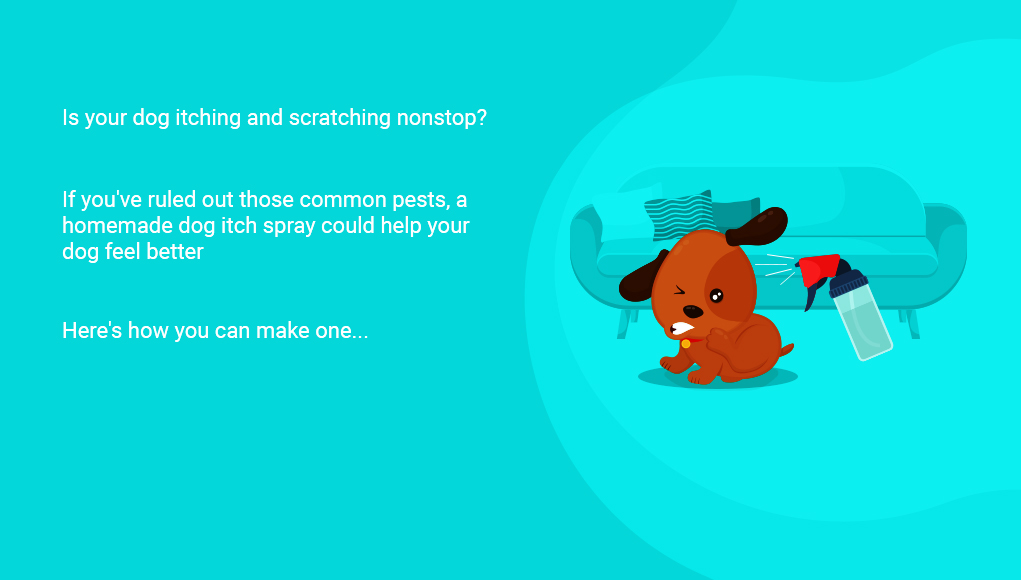 Is your dog itching and scratching nonstop?

If you've ruled out those common pests, a homemade dog itch spray could help your dog feel better

Here's how you can make one...